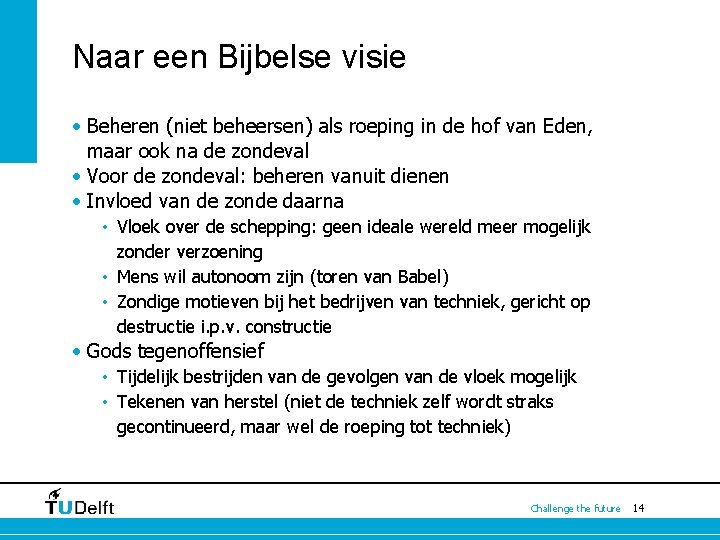 Naar een Bijbelse visie

• Beheren (niet beheersen) als roeping in de hof van Eden, maar ook na de zondeval
• Voor de zondeval: beheren vanuit dienen
• Invloed van de zonde daarna
  • Vloek over de schepping: geen ideale wereld meer mogelijk zonder verzoening
  • Mens wil autonoom zijn (toren van Babel)
  • Zondige motieven bij het bedrijven van techniek, gericht op destructie i.p.v. constructie
• Gods tegenoffensief
  • Tijdelijk bestrijden van de gevolgen van de vloek mogelijk
  • Tekenen van herstel (niet de techniek zelf wordt straks gecontinueerd, maar wel de roeping tot techniek)

TUDelft

Challenge the future 14